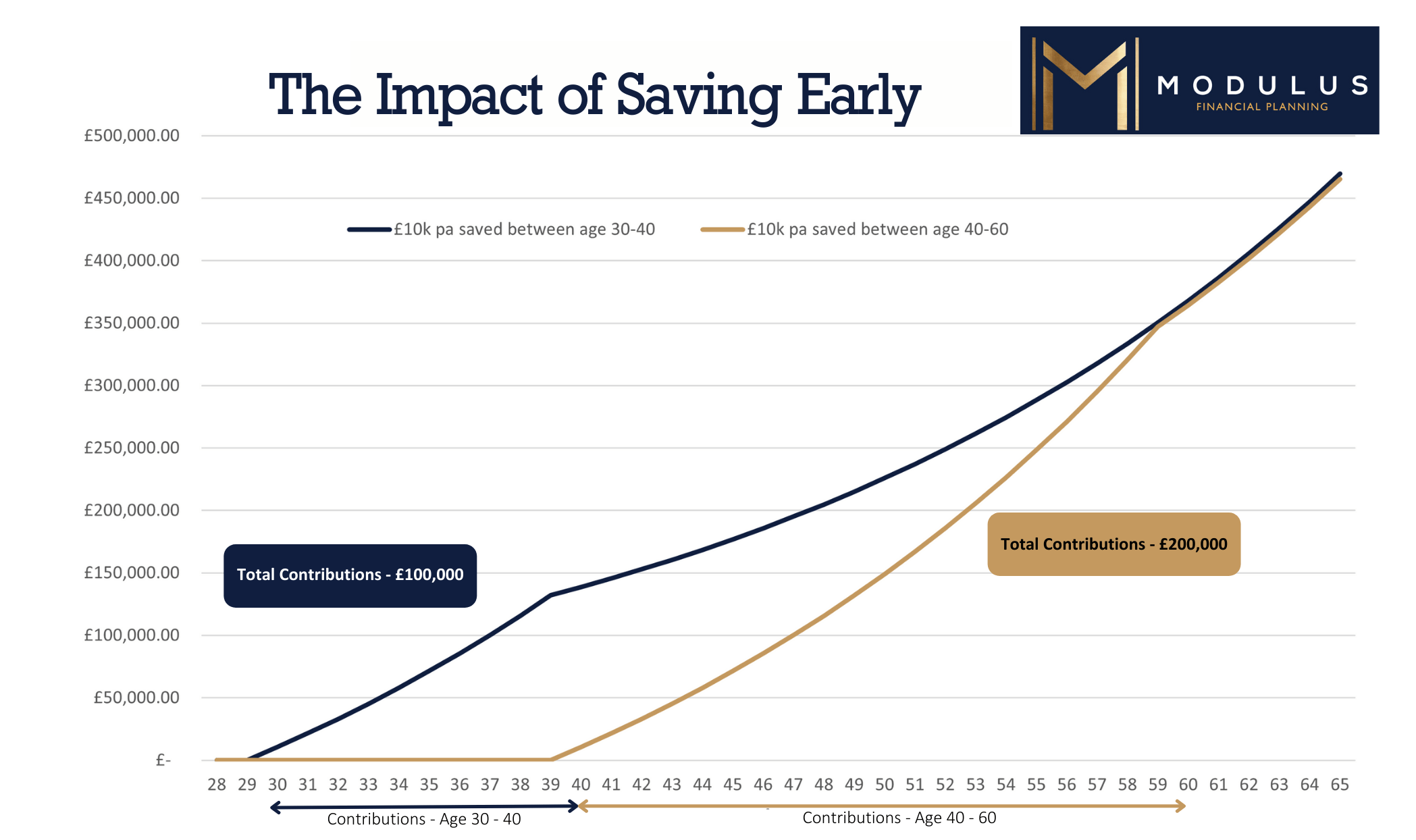 The Impact of Saving Early

MODULUS
FINANCIAL PLANNING

£500,000.00
£450,000.00
£400,000.00
£350,000.00
£300,000.00
£250,000.00
£200,000.00
£150,000.00
£100,000.00
£50,000.00
£-

£10k pa saved between age 30-40
£10k pa saved between age 40-60

Total Contributions - £100,000

Total Contributions - £200,000

28 29 30 31 32 33 34 35 36 37 38 39 40 41 42 43 44 45 46 47 48 49 50 51 52 53 54 55 56 57 58 59 60 61 62 63 64 65

Contributions - Age 30 - 40

Contributions - Age 40 - 60